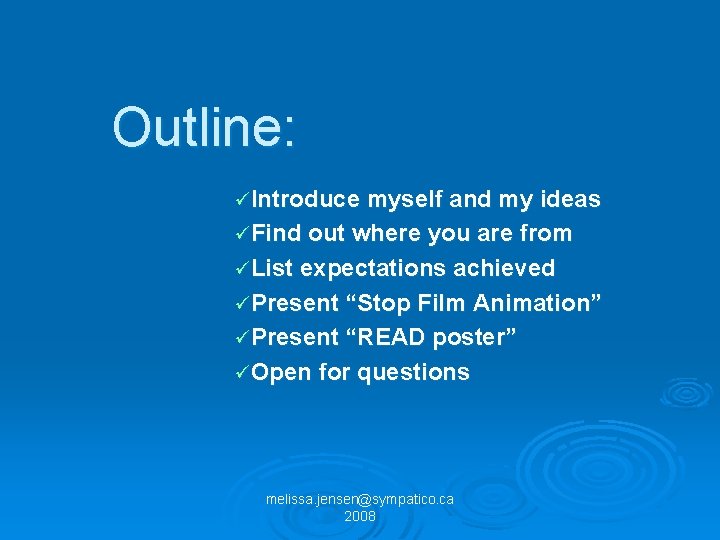 Outline:

✓Introduce myself and my ideas
✓Find out where you are from
✓List expectations achieved
✓Present “Stop Film Animation”
✓Present “READ poster”
✓Open for questions

melissa.jensen@sympatico.ca
2008